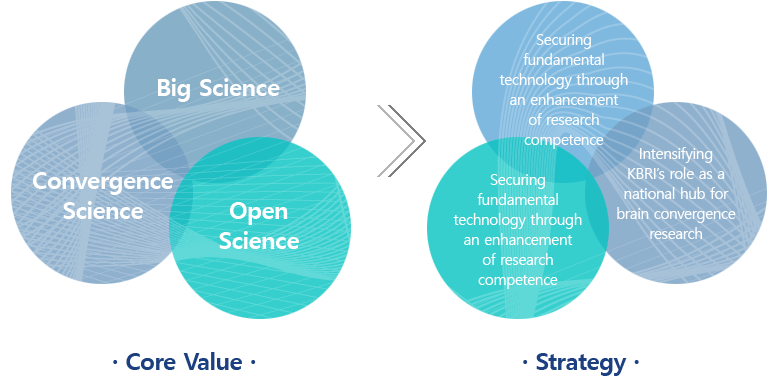 Big Science

Convergence Science

Open Science

· Core Value ·

Securing fundamental technology through an enhancement of research competence

Intensifying KBRI's role as a national hub for brain convergence research

Securing fundamental technology through an enhancement of research competence

· Strategy ·